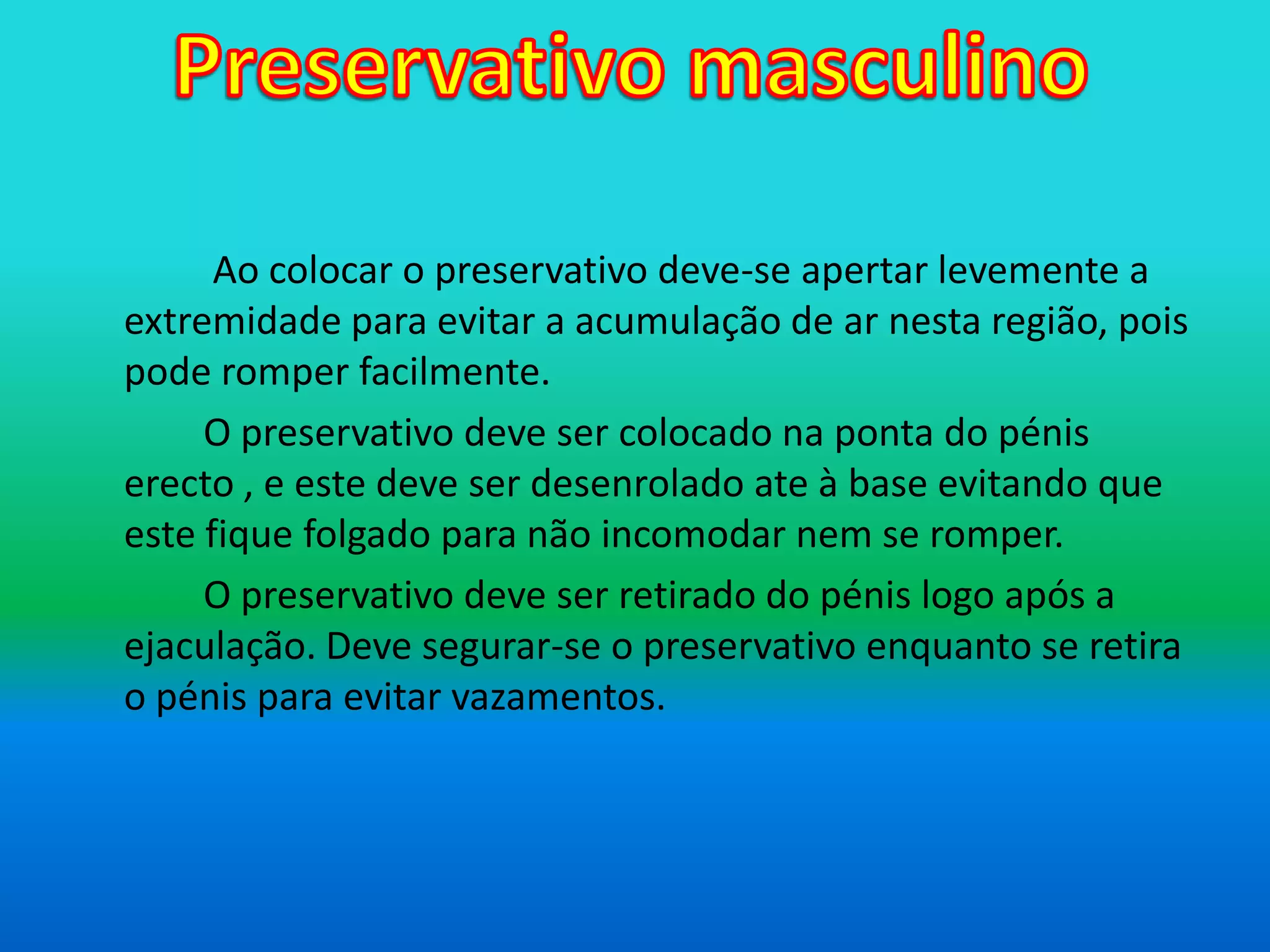 Preservativo masculino

Ao colocar o preservativo deve-se apertar levemente a extremidade para evitar a acumulação de ar nesta região, pois pode romper facilmente.

O preservativo deve ser colocado na ponta do pénis erecto , e este deve ser desenrolado ate à base evitando que este fique folgado para não incomodar nem se romper.

O preservativo deve ser retirado do pénis logo após a ejaculação. Deve segurar-se o preservativo enquanto se retira o pénis para evitar vazamentos.